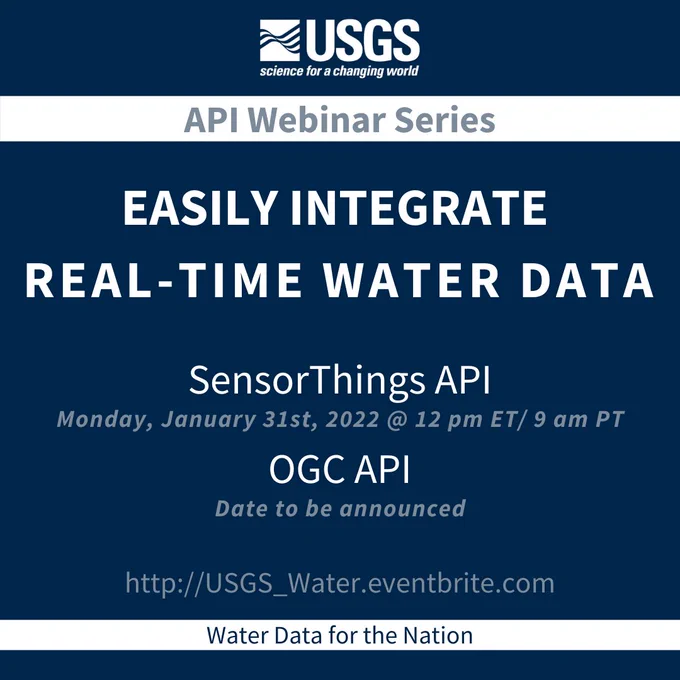 USGS
science for a changing world

API Webinar Series

EASILY INTEGRATE
REAL-TIME WATER DATA

SensorThings API
Monday, January 31st, 2022 @ 12 pm ET/ 9 am PT

OGC API
Date to be announced

http://USGS_Water.eventbrite.com

Water Data for the Nation